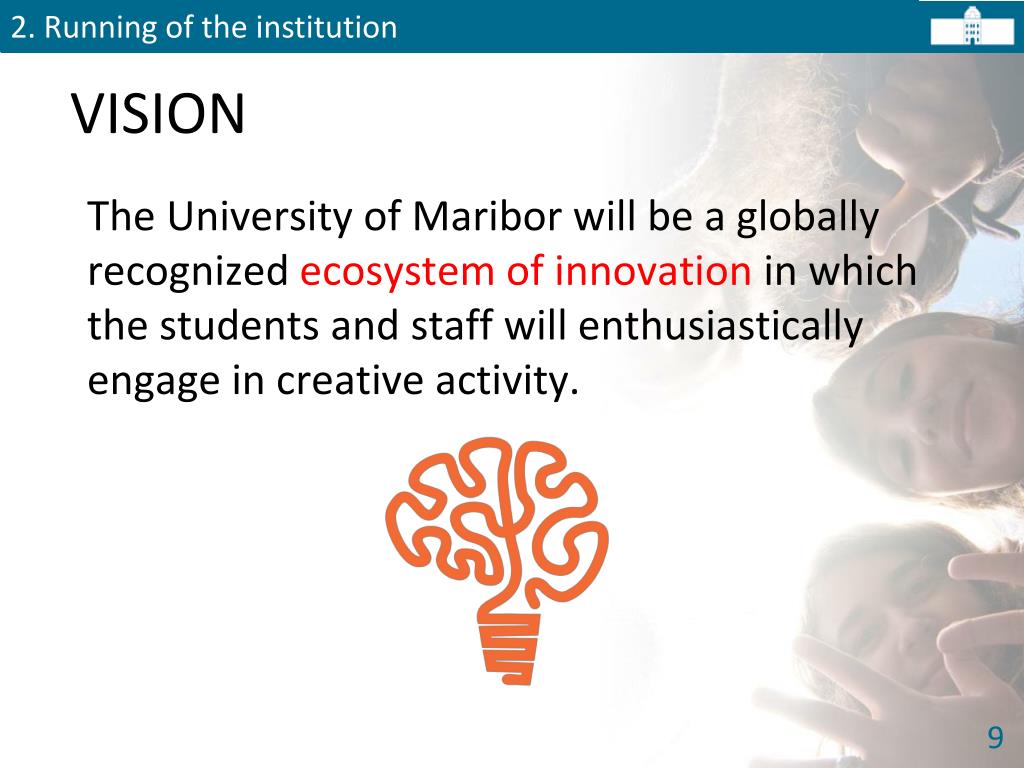 2. Running of the institution

VISION

The University of Maribor will be a globally recognized ecosystem of innovation in which the students and staff will enthusiastically engage in creative activity.

9